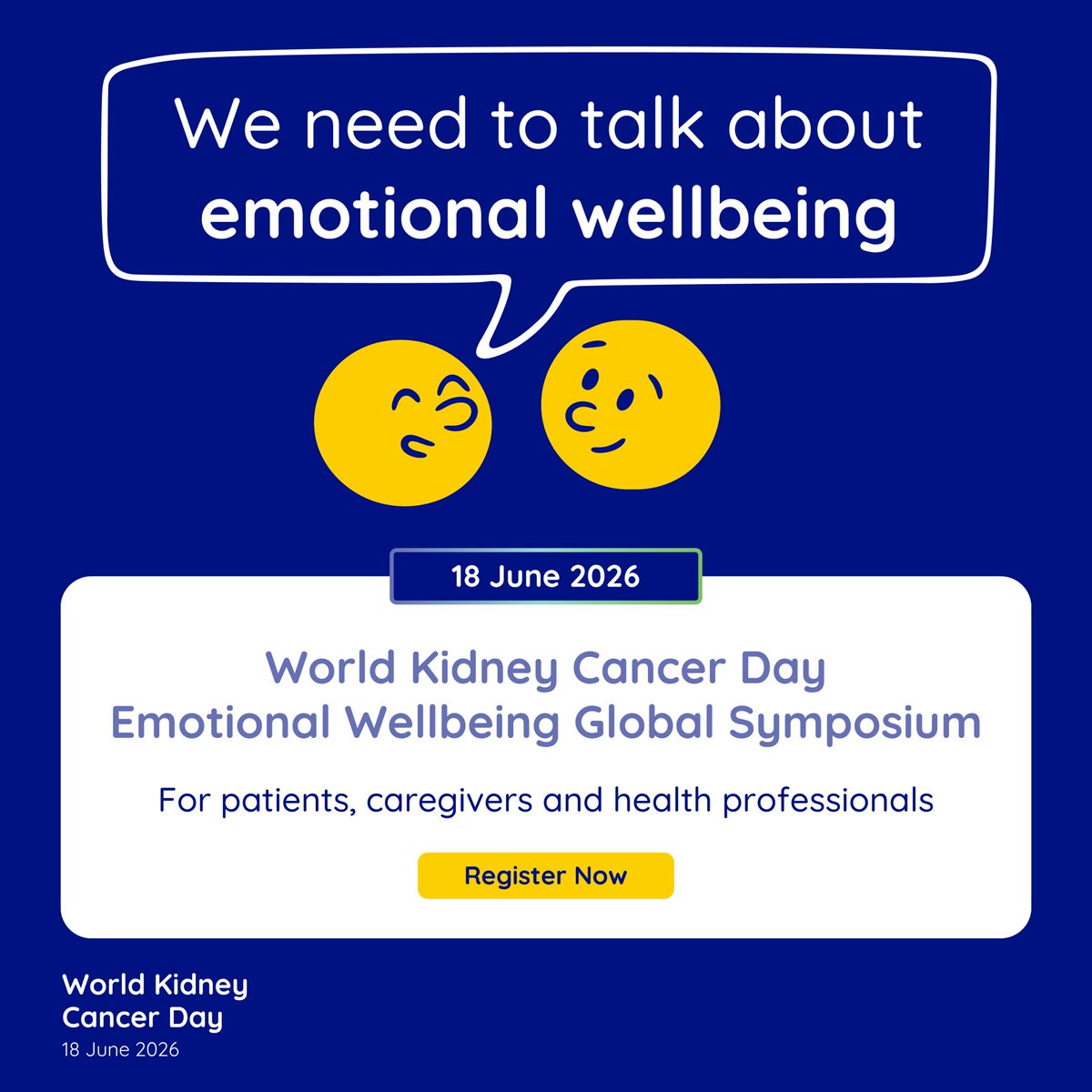 We need to talk about
emotional wellbeing

18 June 2026

World Kidney Cancer Day
Emotional Wellbeing Global Symposium

For patients, caregivers and health professionals

Register Now

World Kidney
Cancer Day
18 June 2026